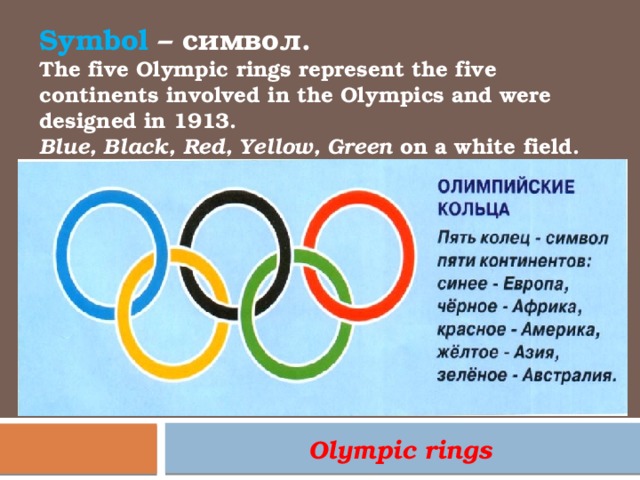 Symbol – символ.
The five Olympic rings represent the five continents involved in the Olympics and were designed in 1913.
Blue, Black, Red, Yellow, Green on a white field.

ОЛИМПИЙСКИЕ КОЛЬЦА

Пять колец - символ пяти континентов:
синее - Европа,
чёрное - Африка,
красное - Америка,
жёлтое - Азия,
зелёное - Австралия.

Olympic rings